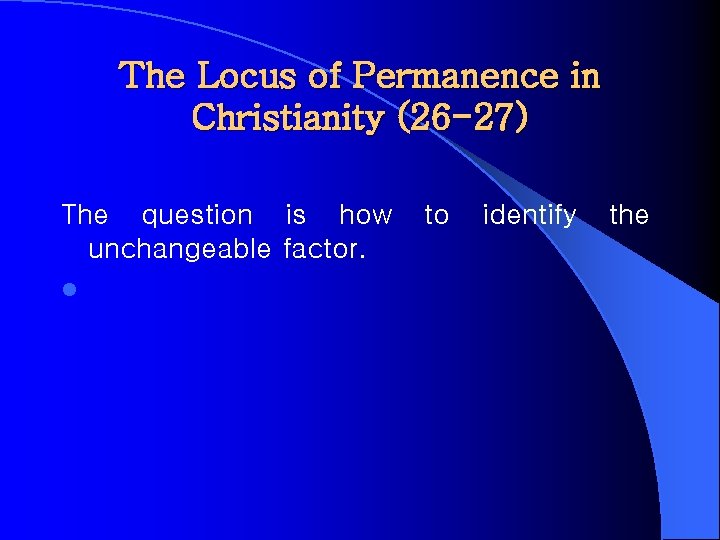 The Locus of Permanence in Christianity (26-27)

The question is how to identify the unchangeable factor.